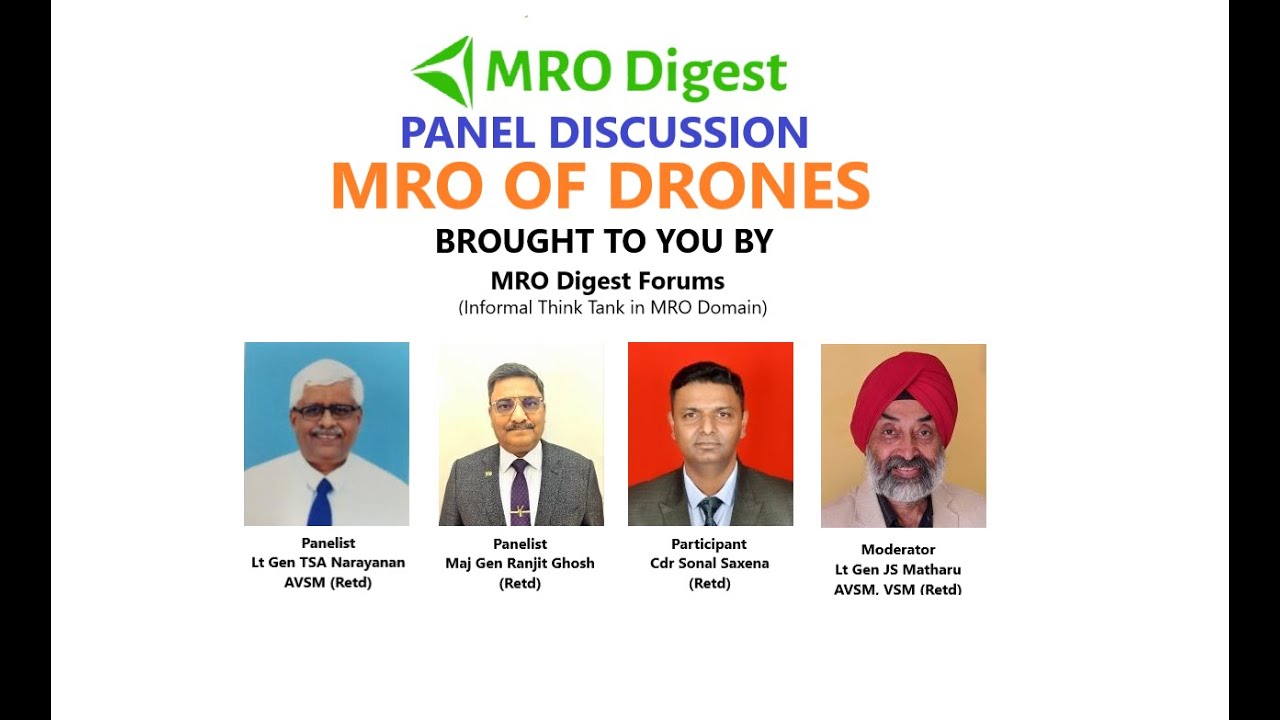 MRO Digest

PANEL DISCUSSION

MRO OF DRONES

BROUGHT TO YOU BY

MRO Digest Forums

(Informal Think Tank in MRO Domain)

Panelist
Lt Gen TSA Narayanan
AVSM (Retd)

Panelist
Maj Gen Ranjit Ghosh
(Retd)

Participant
Cdr Sonal Saxena
(Retd)

Moderator
Lt Gen JS Matharu
AVSM, VSM (Retd)